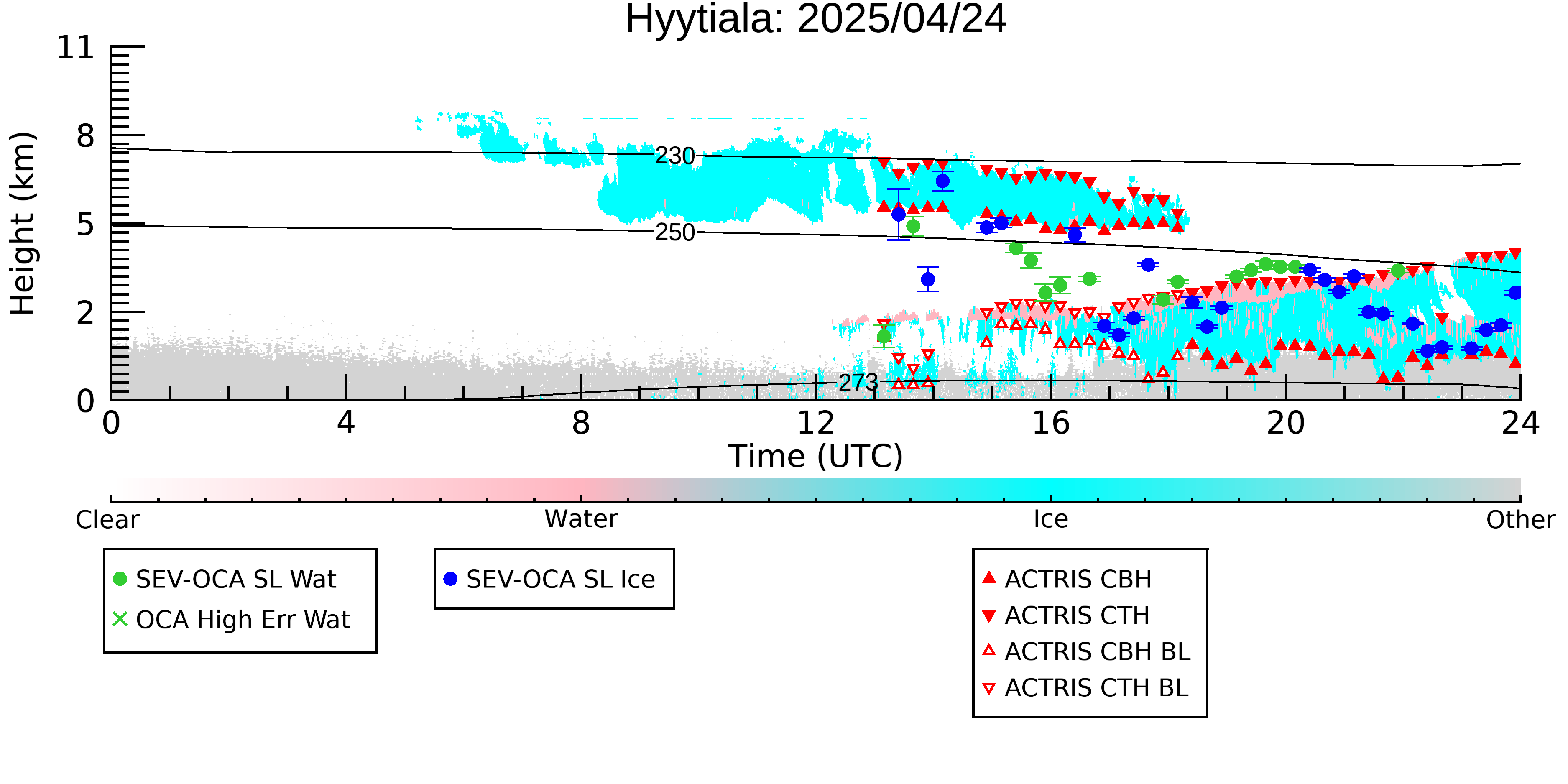 Hyytiala: 2025/04/24

Height (km)

11
8
5
2
0

230
250
273

0 4 8 12 16 20 24
Time (UTC)

Clear
Water
Ice
Other

SEV-OCA SL Wat
OCA High Err Wat

SEV-OCA SL Ice

ACTRIS CBH
ACTRIS CTH
ACTRIS CBH BL
ACTRIS CTH BL